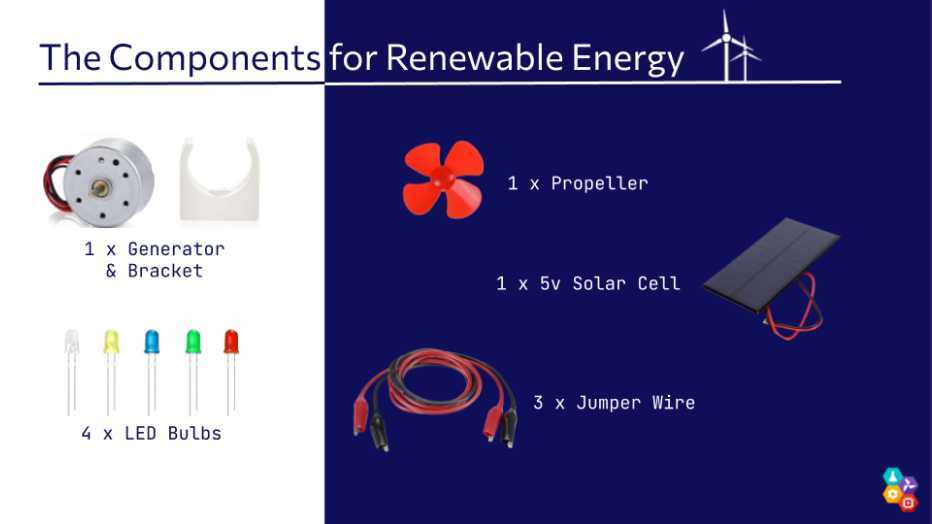 The Components for Renewable Energy

1 x Generator & Bracket

4 x LED Bulbs

1 x Propeller

1 x 5v Solar Cell

3 x Jumper Wire